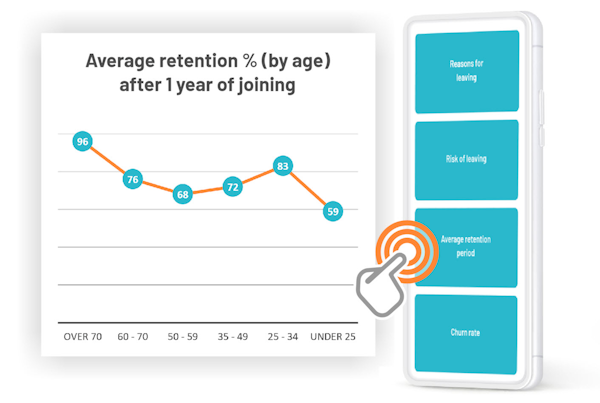 Average retention % (by age) after 1 year of joining

96
76
68
72
83
59

OVER 70
60 - 70
50 - 59
35 - 49
25 - 34
UNDER 25

Reasons for leaving

Risk of leaving

Average retention period

Churn rate